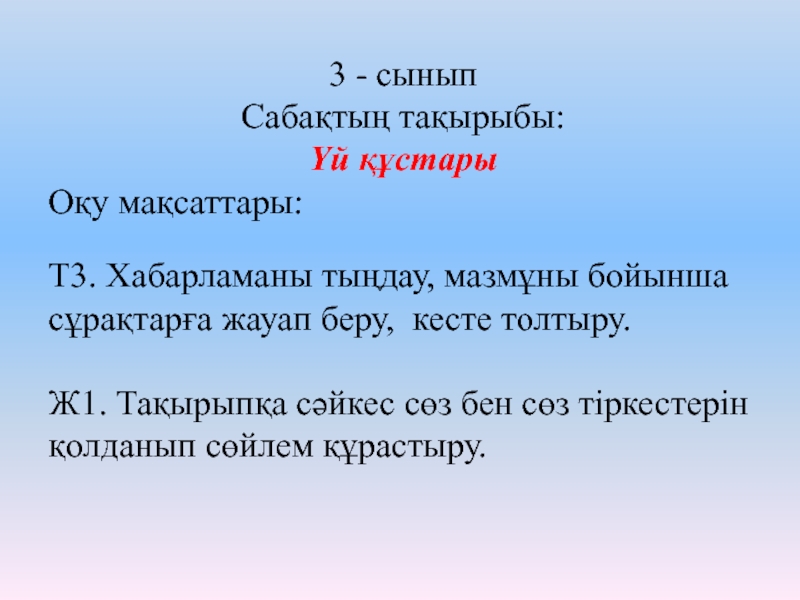 3 - сынып
Сабақтың тақырыбы:
Үй құстары

Оқу мақсаттары:

Т3. Хабарламаны тыңдау, мазмұны бойынша сұрақтарға жауап беру, кесте толтыру.

Ж1. Тақырыпқа сәйкес сөз бен сөз тіркестерін қолданып сөйлем құрастыру.